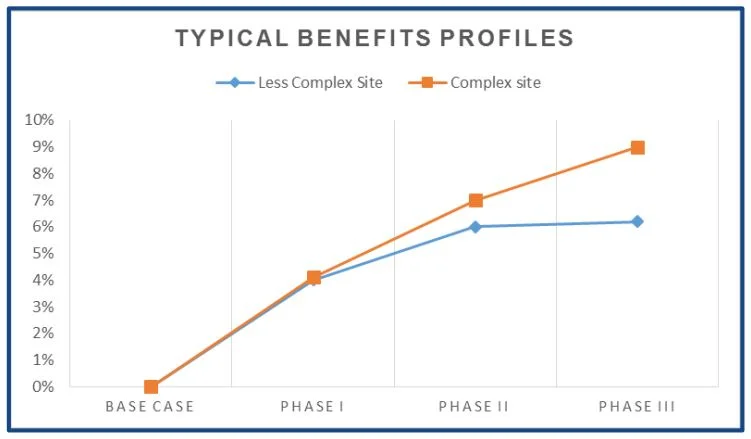 TYPICAL BENEFITS PROFILES

Less Complex Site
Complex site

10%
9%
8%
7%
6%
5%
4%
3%
2%
1%
0%

BASE CASE
PHASE I
PHASE II
PHASE III